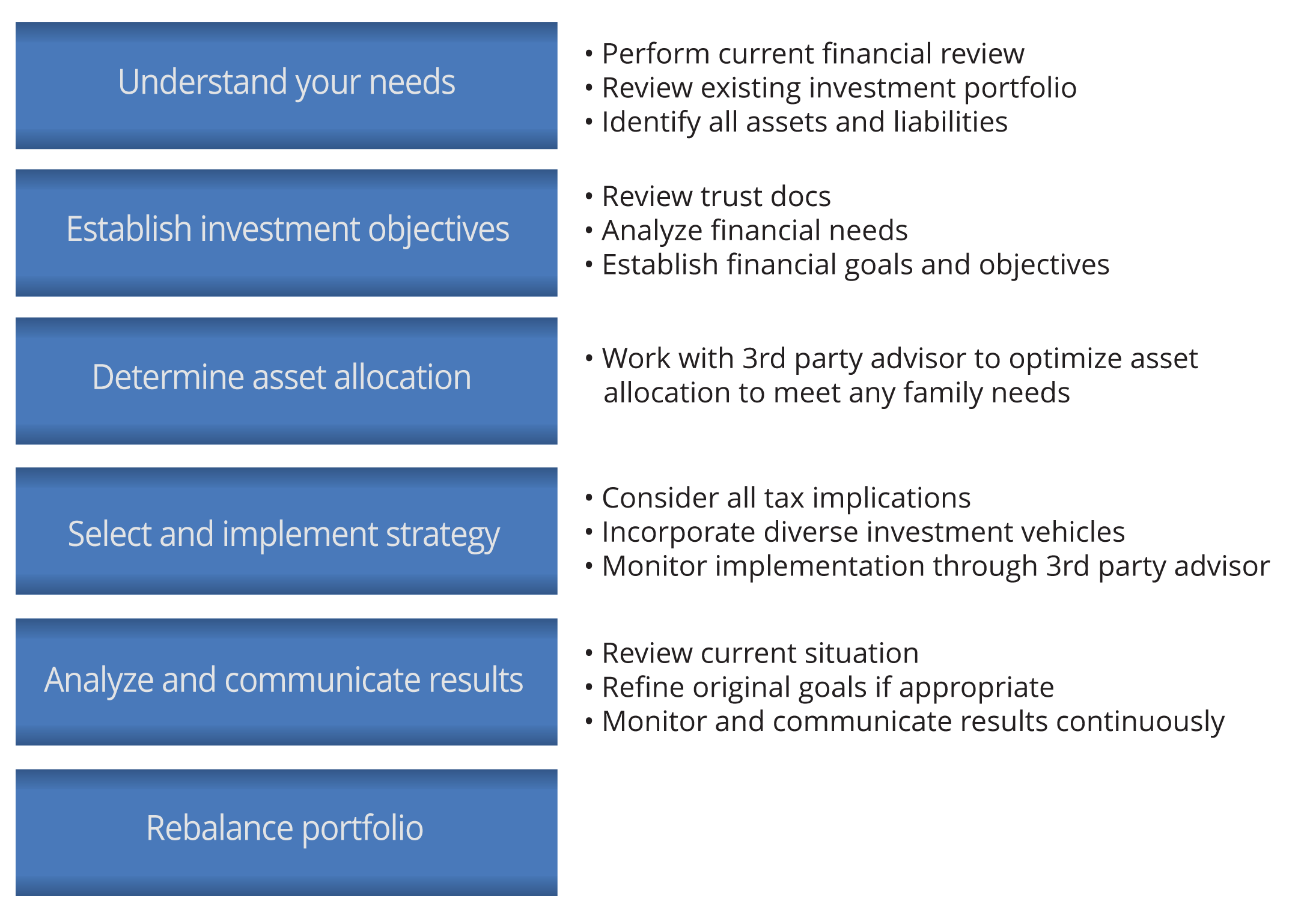 Understand your needs

• Perform current financial review
• Review existing investment portfolio
• Identify all assets and liabilities

Establish investment objectives

• Review trust docs
• Analyze financial needs
• Establish financial goals and objectives

Determine asset allocation

• Work with 3rd party advisor to optimize asset allocation to meet any family needs

Select and implement strategy

• Consider all tax implications
• Incorporate diverse investment vehicles
• Monitor implementation through 3rd party advisor

Analyze and communicate results

• Review current situation
• Refine original goals if appropriate
• Monitor and communicate results continuously

Rebalance portfolio